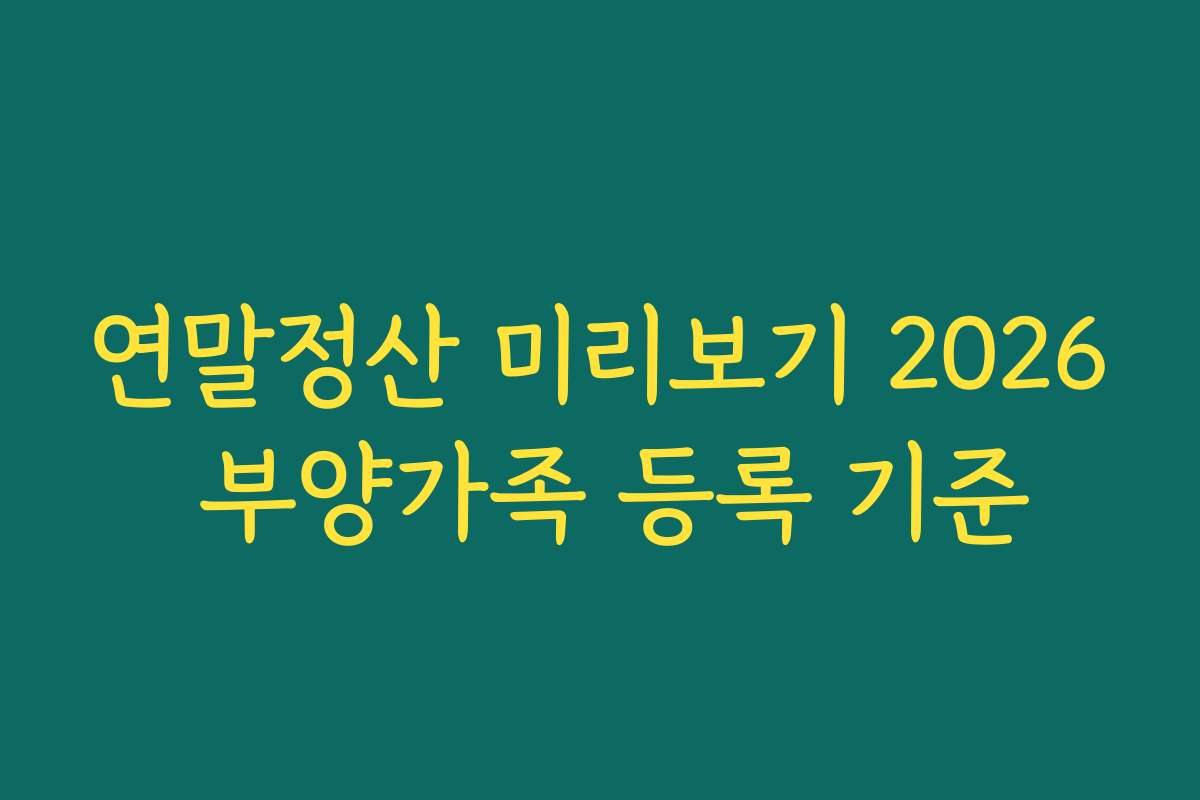 연말정산 미리보기 2026
부양가족 등록 기준